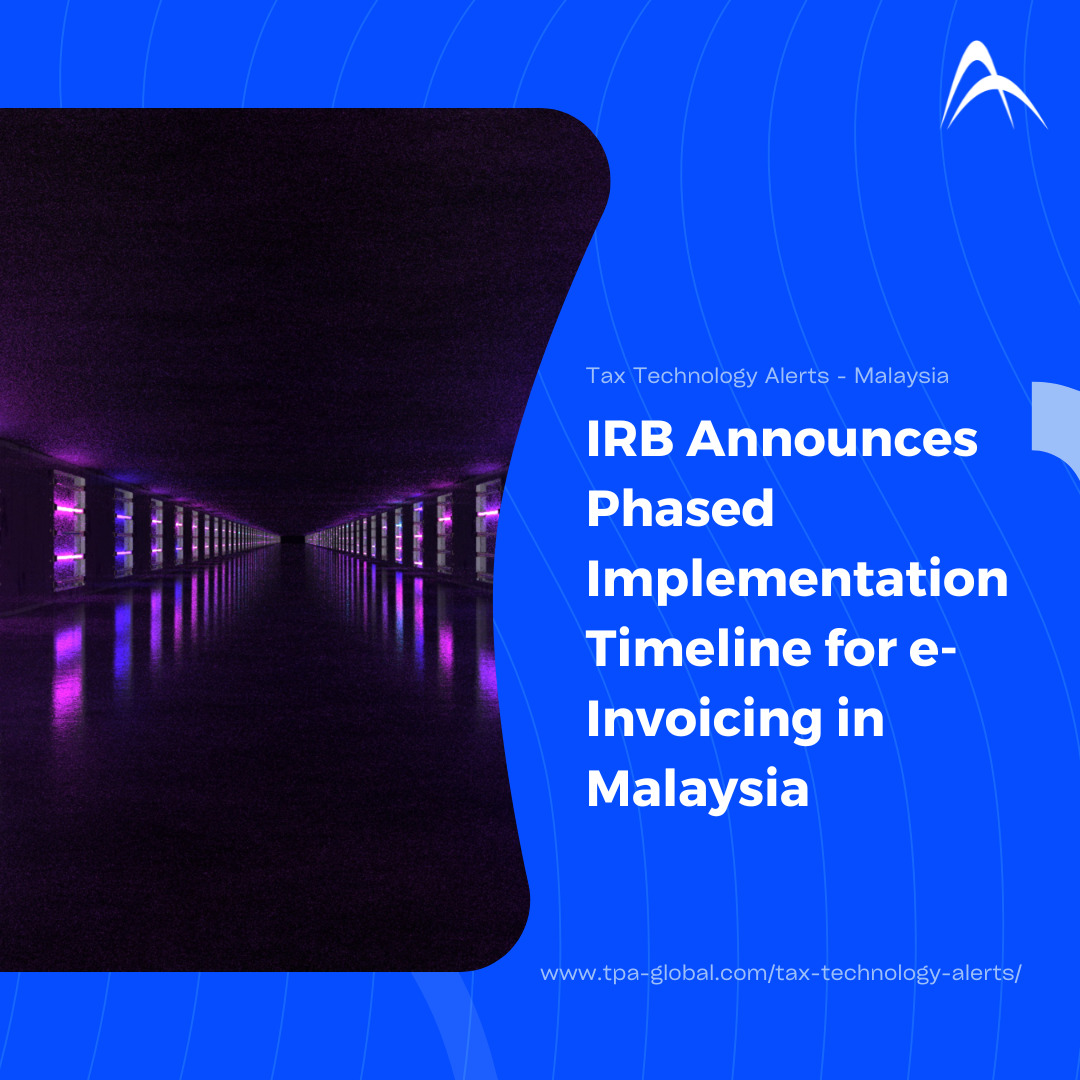 Tax Technology Alerts - Malaysia

IRB Announces Phased Implementation Timeline for e-Invoicing in Malaysia

www.tpa-global.com/tax-technology-alerts/